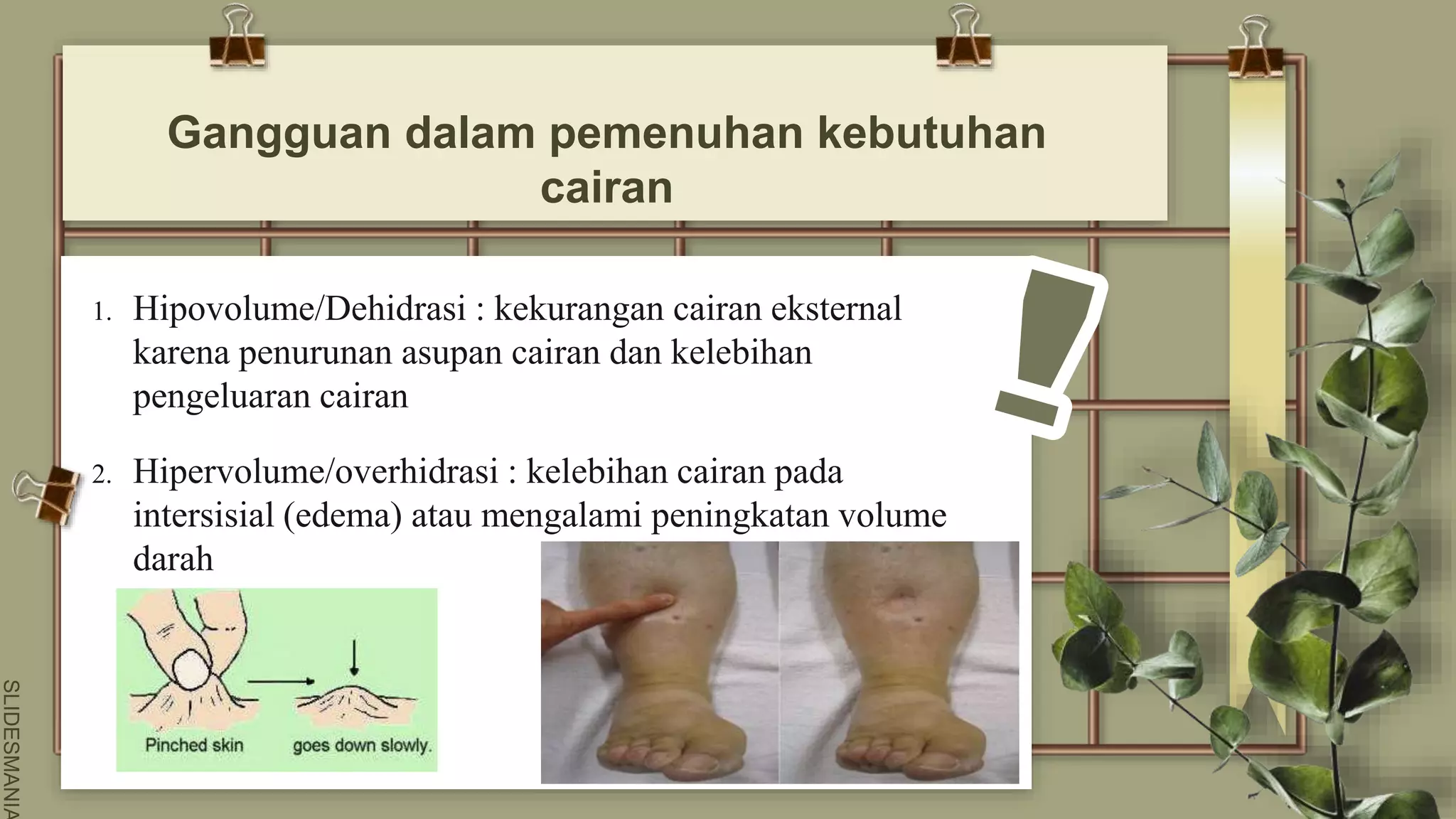 Gangguan dalam pemenuhan kebutuhan cairan

1. Hipovolume/Dehidrasi : kekurangan cairan eksternal karena penurunan asupan cairan dan kelebihan pengeluaran cairan

2. Hipervolume/overhidrasi : kelebihan cairan pada intersisial (edema) atau mengalami peningkatan volume darah

Pinched skin goes down slowly.

SLIDESMANIA